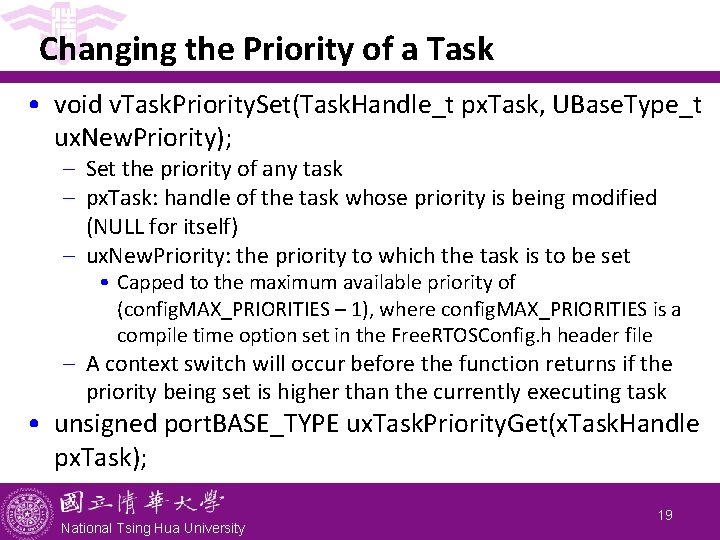 Changing the Priority of a Task

• void vTaskPrioritySet(TaskHandle_t pxTask, UBaseType_t uxNewPriority);
  – Set the priority of any task
  – pxTask: handle of the task whose priority is being modified (NULL for itself)
  – uxNewPriority: the priority to which the task is to be set
    • Capped to the maximum available priority of (configMAX_PRIORITIES – 1), where configMAX_PRIORITIES is a compile time option set in the FreeRTOSConfig.h header file
  – A context switch will occur before the function returns if the priority being set is higher than the currently executing task
• unsigned portBASE_TYPE uxTaskPriorityGet(xTaskHandle pxTask);

國立清華大學
National Tsing Hua University

19